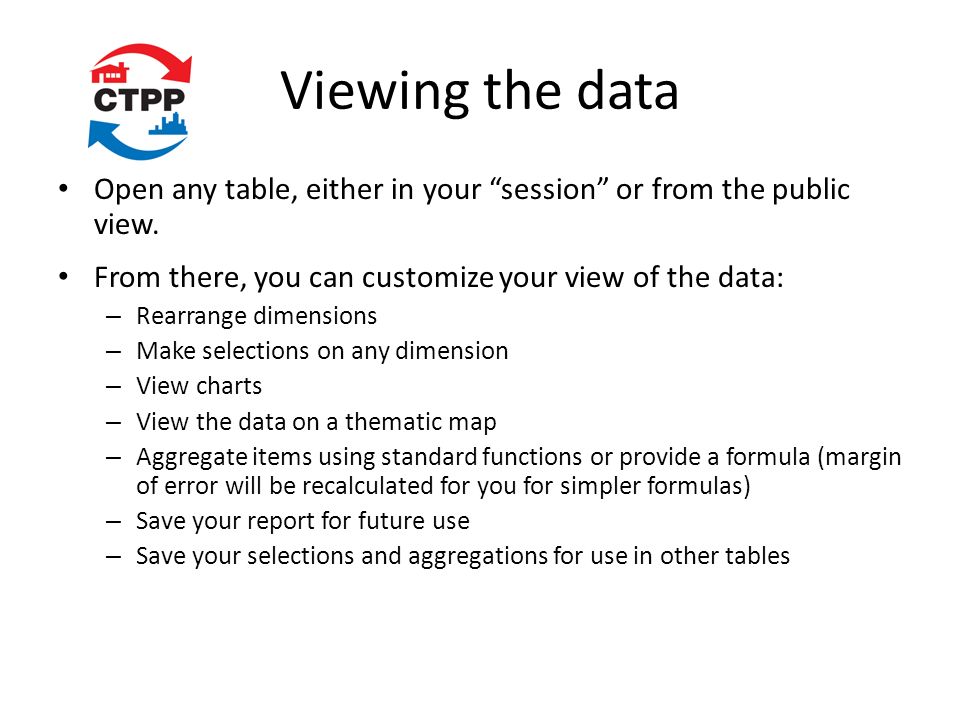 CTPP

Viewing the data

• Open any table, either in your “session” or from the public view.

• From there, you can customize your view of the data:
– Rearrange dimensions
– Make selections on any dimension
– View charts
– View the data on a thematic map
– Aggregate items using standard functions or provide a formula (margin of error will be recalculated for you for simpler formulas)
– Save your report for future use
– Save your selections and aggregations for use in other tables